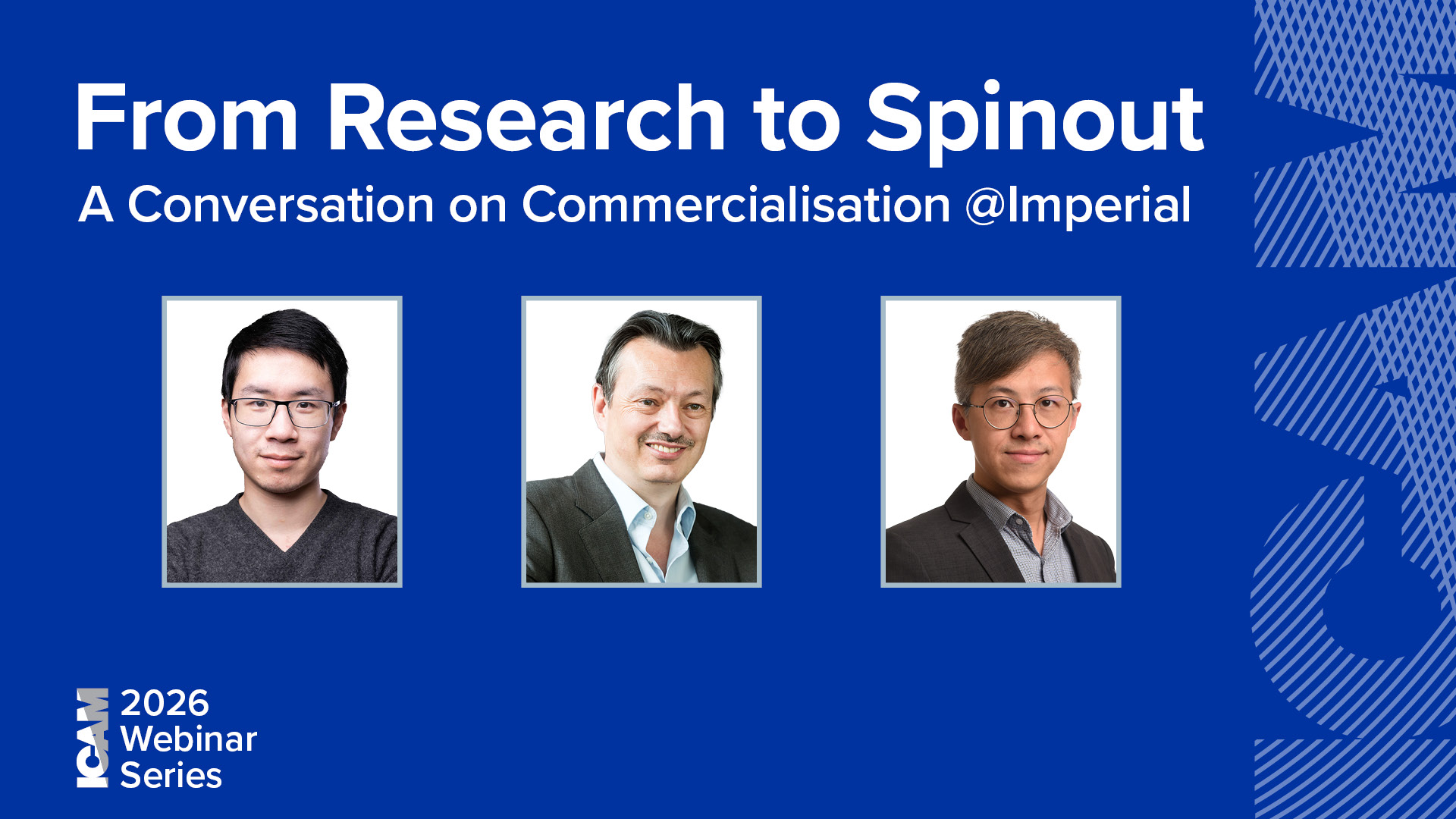 From Research to Spinout
A Conversation on Commercialisation @Imperial

ICAM 2026 Webinar Series